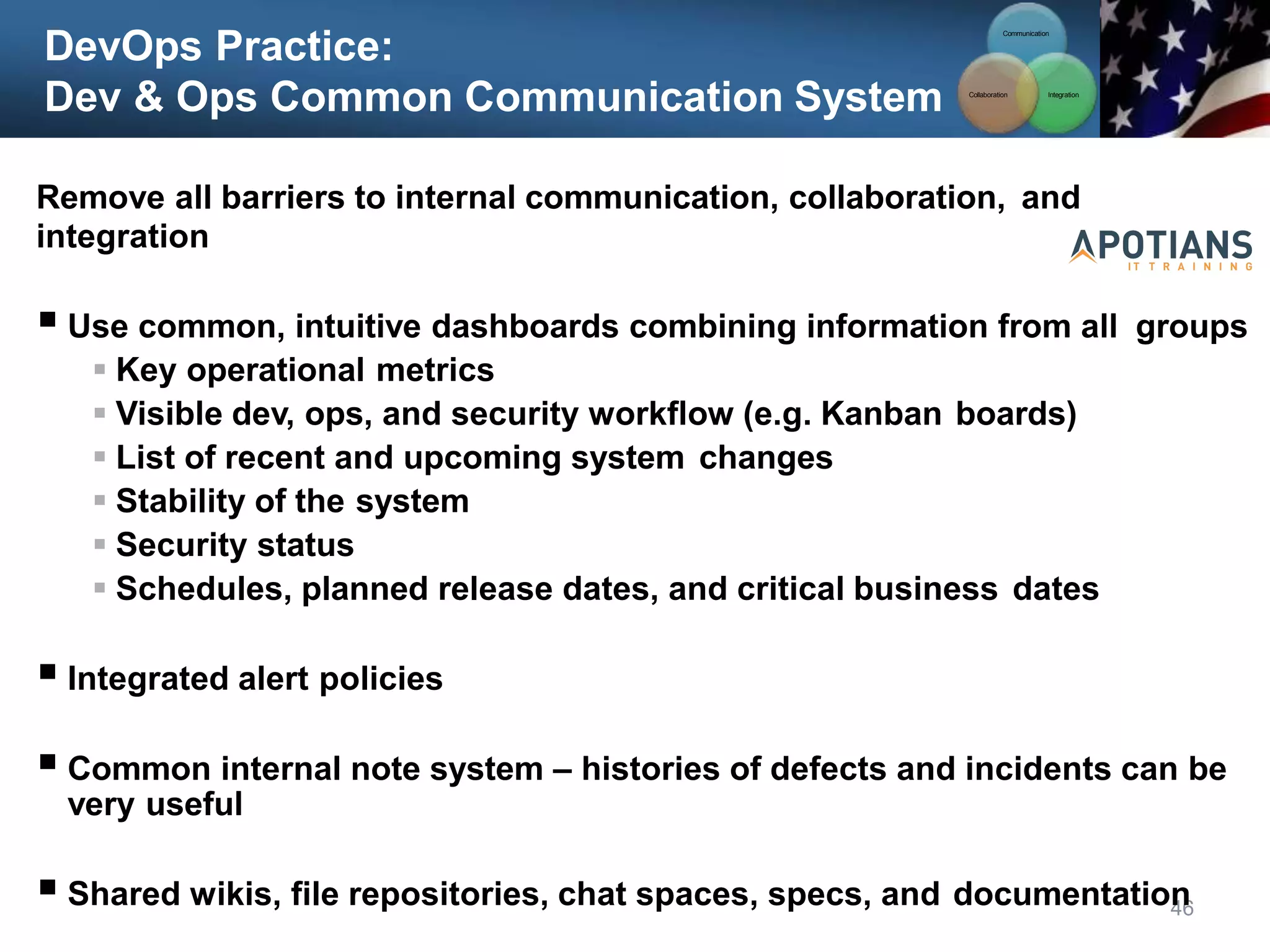 DevOps Practice:
Dev & Ops Common Communication System

Communication
Collaboration
Integration

Remove all barriers to internal communication, collaboration, and integration

APOTIANS
IT TRAINING

▪ Use common, intuitive dashboards combining information from all groups
▪ Key operational metrics
▪ Visible dev, ops, and security workflow (e.g. Kanban boards)
▪ List of recent and upcoming system changes
▪ Stability of the system
▪ Security status
▪ Schedules, planned release dates, and critical business dates

▪ Integrated alert policies

▪ Common internal note system – histories of defects and incidents can be very useful

▪ Shared wikis, file repositories, chat spaces, specs, and documentation

46